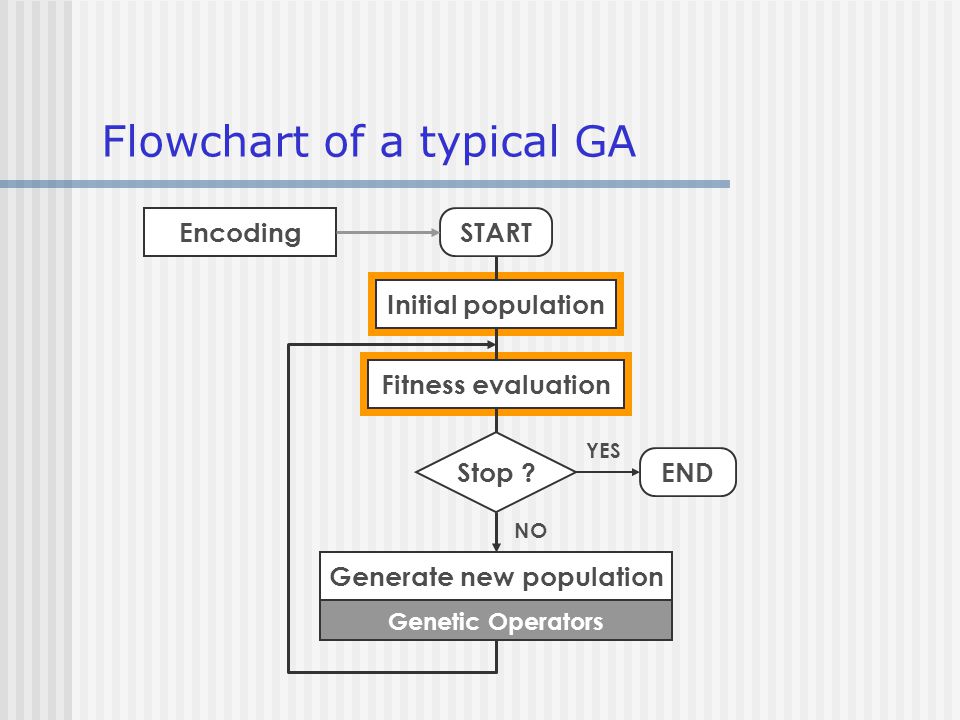 Flowchart of a typical GA

Encoding

START

Initial population

Fitness evaluation

Stop ?

YES

END

NO

Generate new population

Genetic Operators